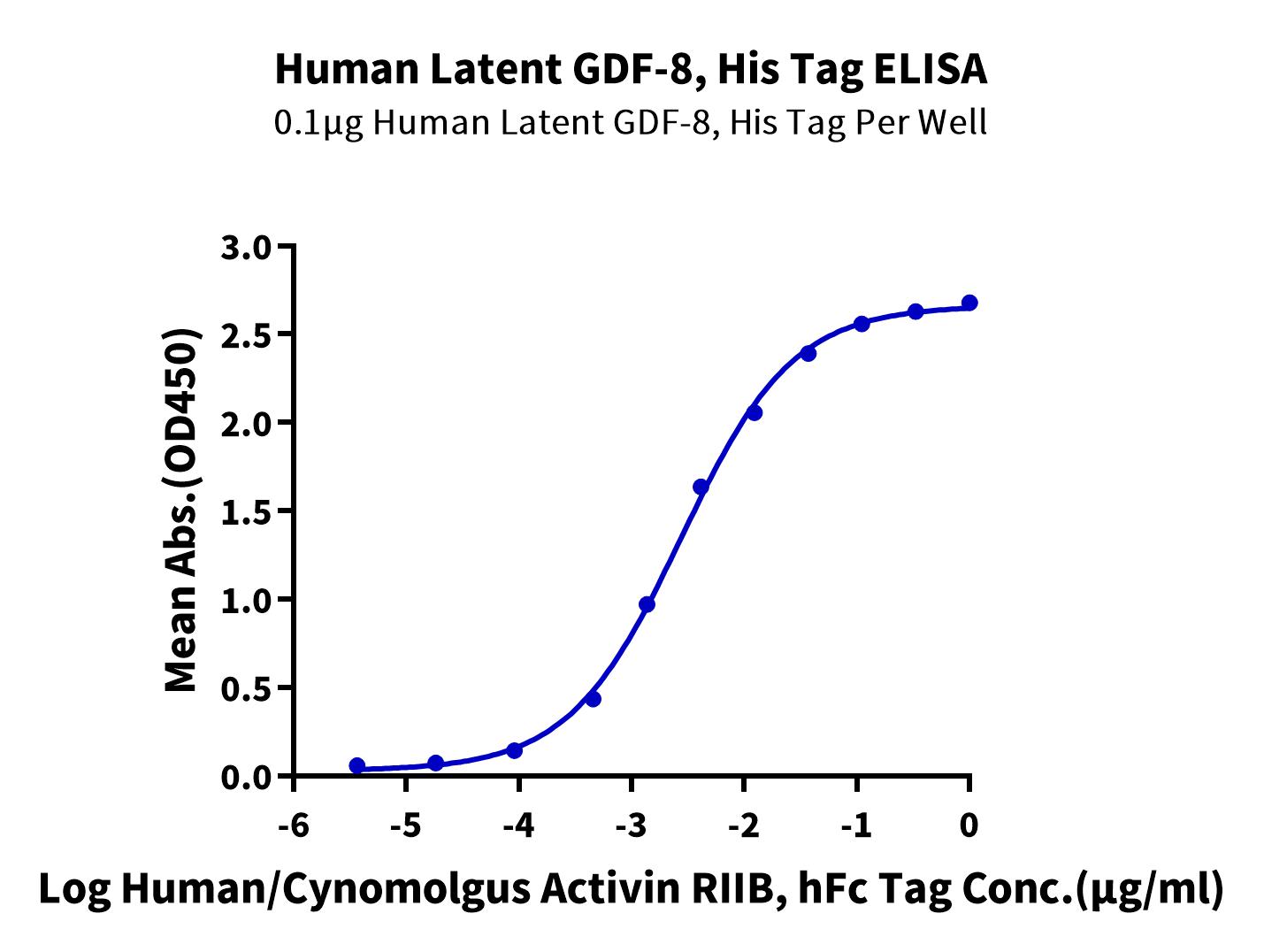 Human Latent GDF-8, His Tag ELISA
0.1μg Human Latent GDF-8, His Tag Per Well

Mean Abs.(OD450)

3.0
2.5
2.0
1.5
1.0
0.5
0.0

-6
-5
-4
-3
-2
-1
0

Log Human/Cynomolgus Activin RIIB, hFc Tag Conc.(μg/ml)